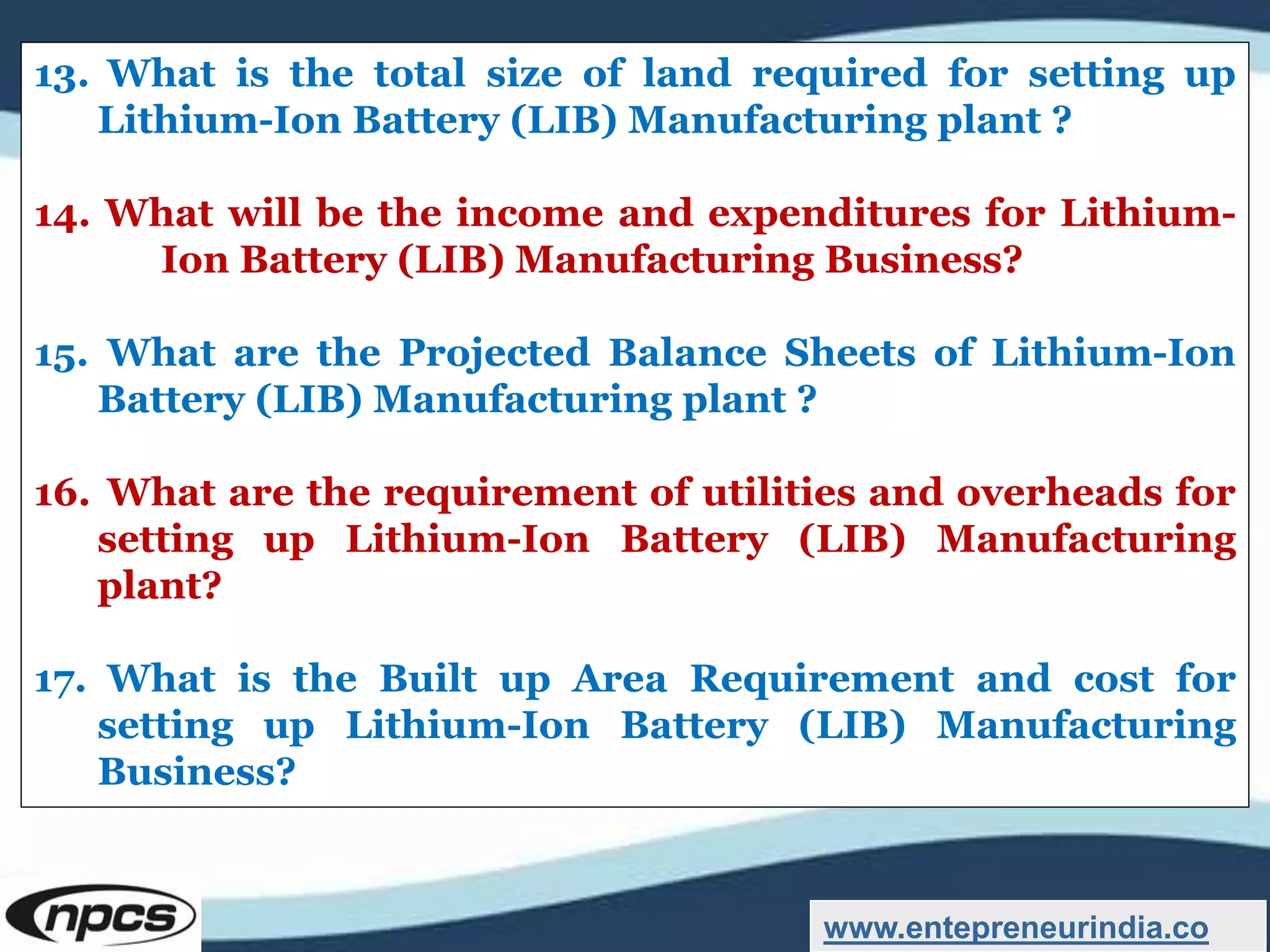 13. What is the total size of land required for setting up Lithium-Ion Battery (LIB) Manufacturing plant ?

14. What will be the income and expenditures for Lithium-Ion Battery (LIB) Manufacturing Business?

15. What are the Projected Balance Sheets of Lithium-Ion Battery (LIB) Manufacturing plant ?

16. What are the requirement of utilities and overheads for setting up Lithium-Ion Battery (LIB) Manufacturing plant?

17. What is the Built up Area Requirement and cost for setting up Lithium-Ion Battery (LIB) Manufacturing Business?

npcs

www.entepreneurindia.co